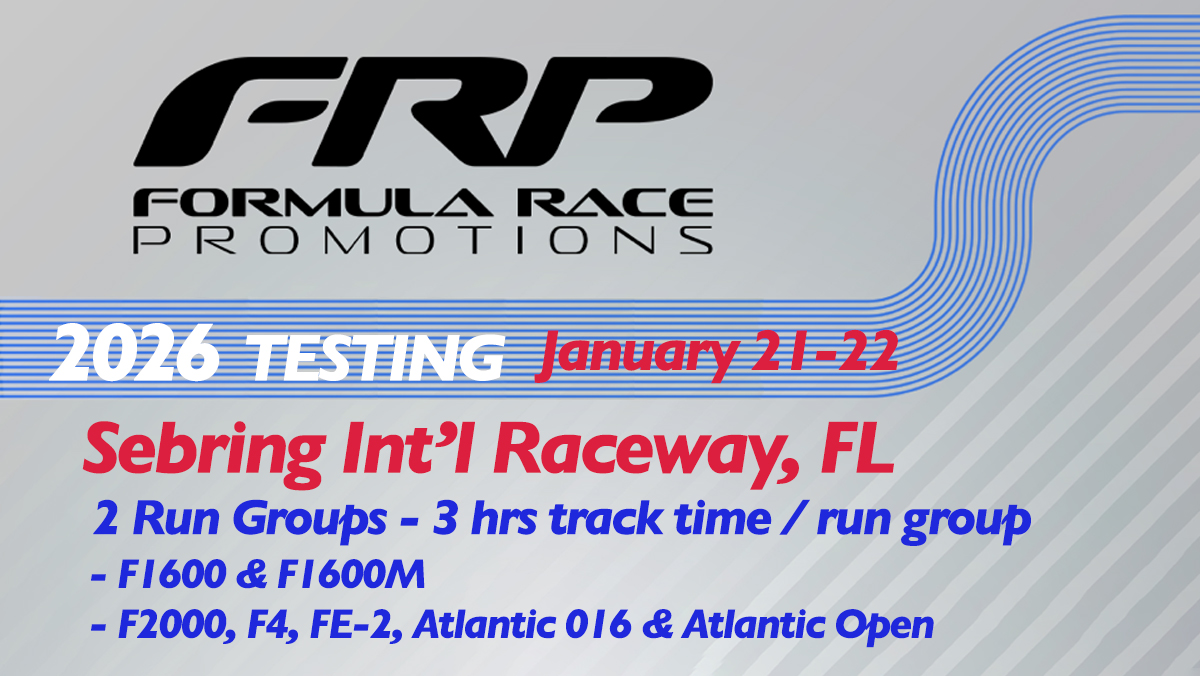 FRP
FORMULA RACE
PROMOTIONS

2026 TESTING January 21-22

Sebring Int'l Raceway, FL

2 Run Groups - 3 hrs track time / run group
- F1600 & F1600M
- F2000, F4, FE-2, Atlantic 016 & Atlantic Open